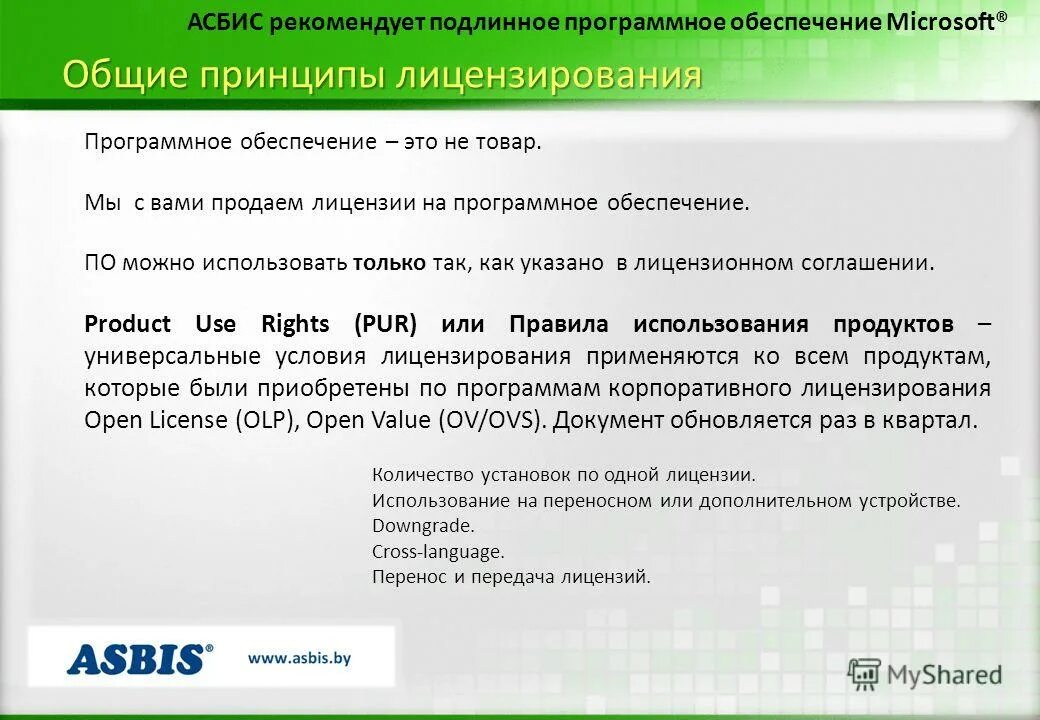 АСБИС рекомендует подлинное программное обеспечение Microsoft®

Общие принципы лицензирования

Программное обеспечение – это не товар.

Мы с вами продаем лицензии на программное обеспечение.

ПО можно использовать только так, как указано в лицензионном соглашении.

Product Use Rights (PUR) или Правила использования продуктов – универсальные условия лицензирования применяются ко всем продуктам, которые были приобретены по программам корпоративного лицензирования Open License (OLP), Open Value (OV/OVS). Документ обновляется раз в квартал.

Количество установок по одной лицензии.
Использование на переносном или дополнительном устройстве.
Downgrade.
Cross-language.
Перенос и передача лицензий.

ASBIS®
www.asbis.by

MyShared